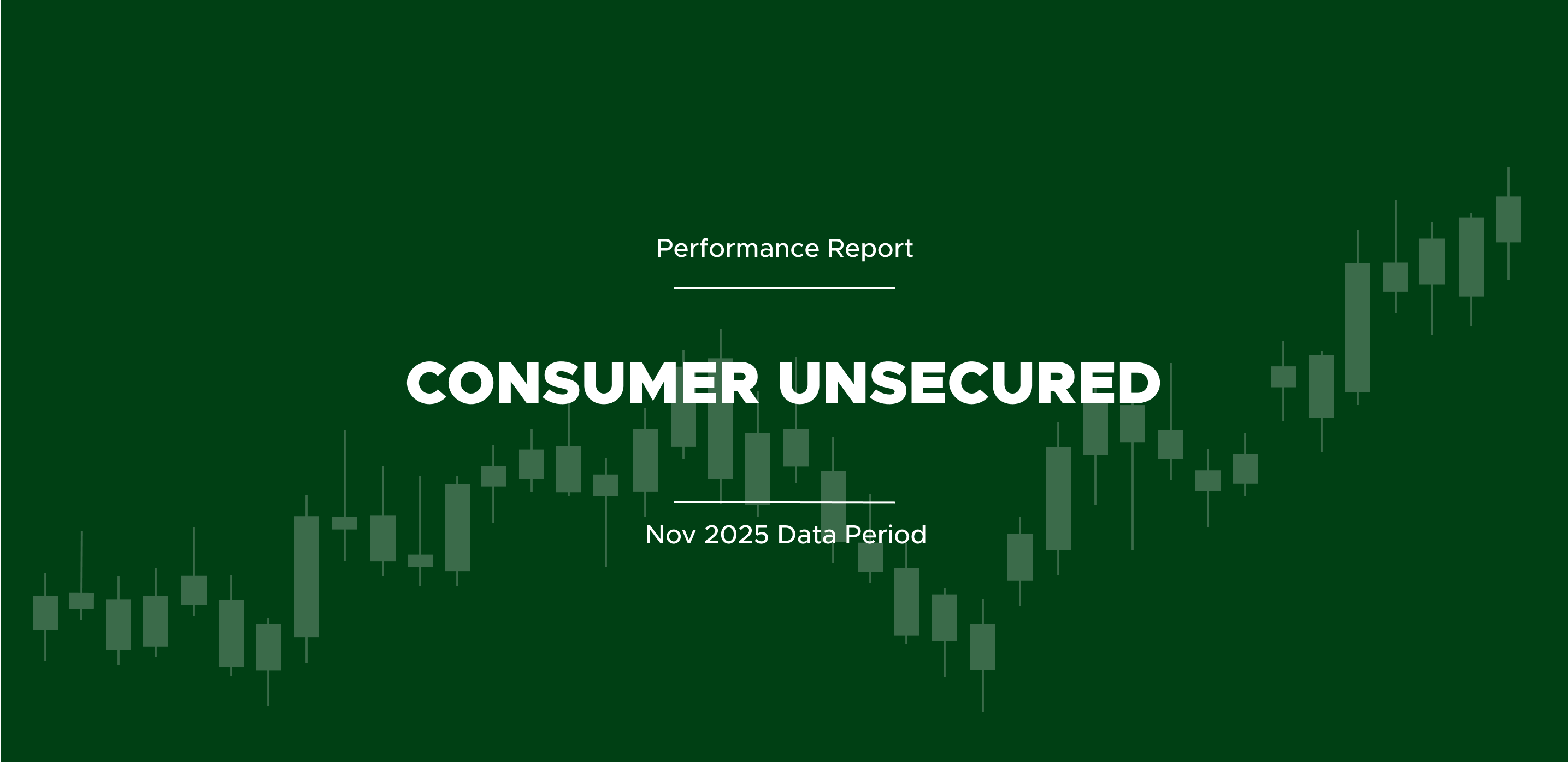 Performance Report

CONSUMER UNSECURED

Nov 2025 Data Period